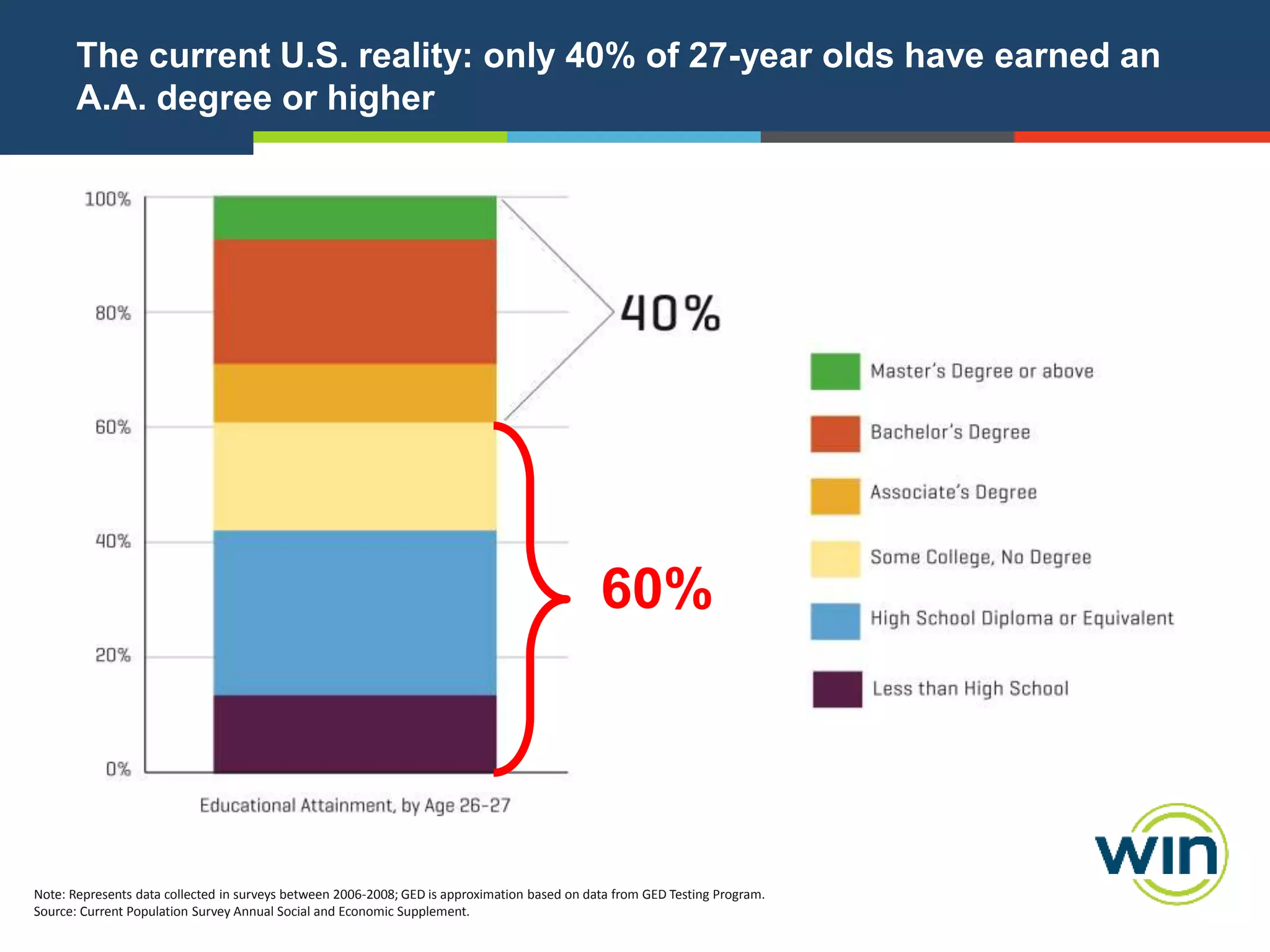 The current U.S. reality: only 40% of 27-year olds have earned an A.A. degree or higher

100%
80%
60%
40%
20%
0%

40%

60%

Educational Attainment, by Age 26-27

Master's Degree or above
Bachelor's Degree
Associate's Degree
Some College, No Degree
High School Diploma or Equivalent
Less than High School

win

Note: Represents data collected in surveys between 2006-2008; GED is approximation based on data from GED Testing Program.
Source: Current Population Survey Annual Social and Economic Supplement.